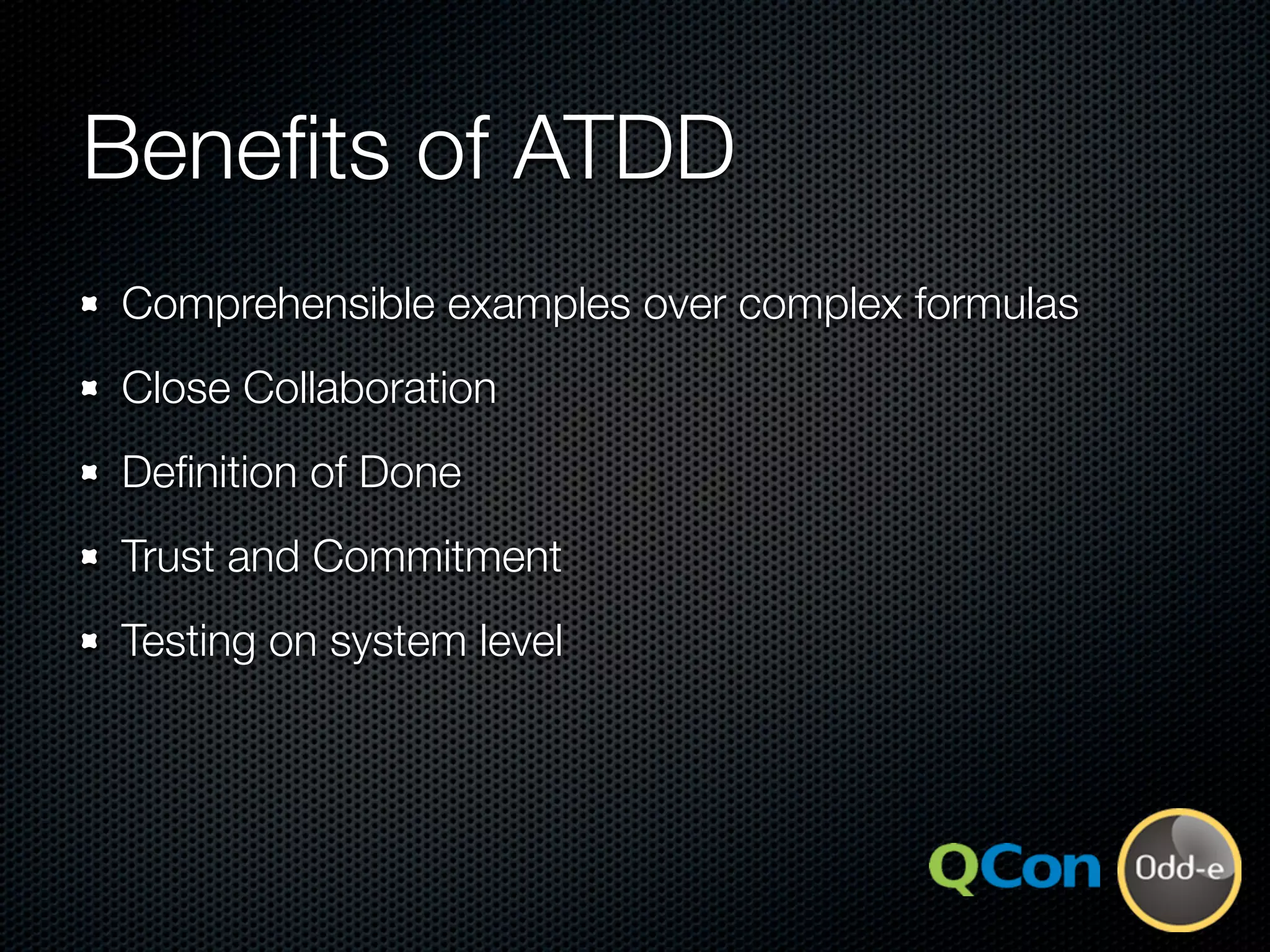 Benefits of ATDD

- Comprehensible examples over complex formulas
- Close Collaboration
- Definition of Done
- Trust and Commitment
- Testing on system level

QCon

Odd-e